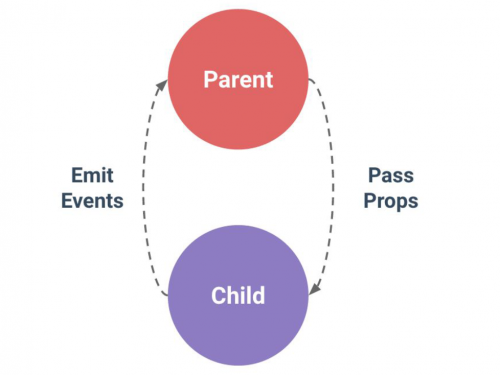 Parent

Emit Events

Pass Props

Child